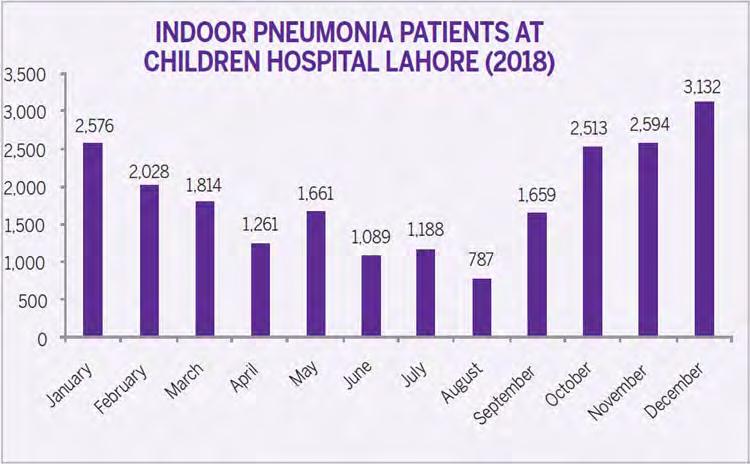 INDOOR PNEUMONIA PATIENTS AT CHILDREN HOSPITAL LAHORE (2018)

3,500
3,000
2,500
2,000
1,500
1,000
500
0

2,576
2,028
1,814
1,261
1,661
1,089
1,188
787
1,659
2,513
2,594
3,132

January
February
March
April
May
June
July
August
September
October
November
December